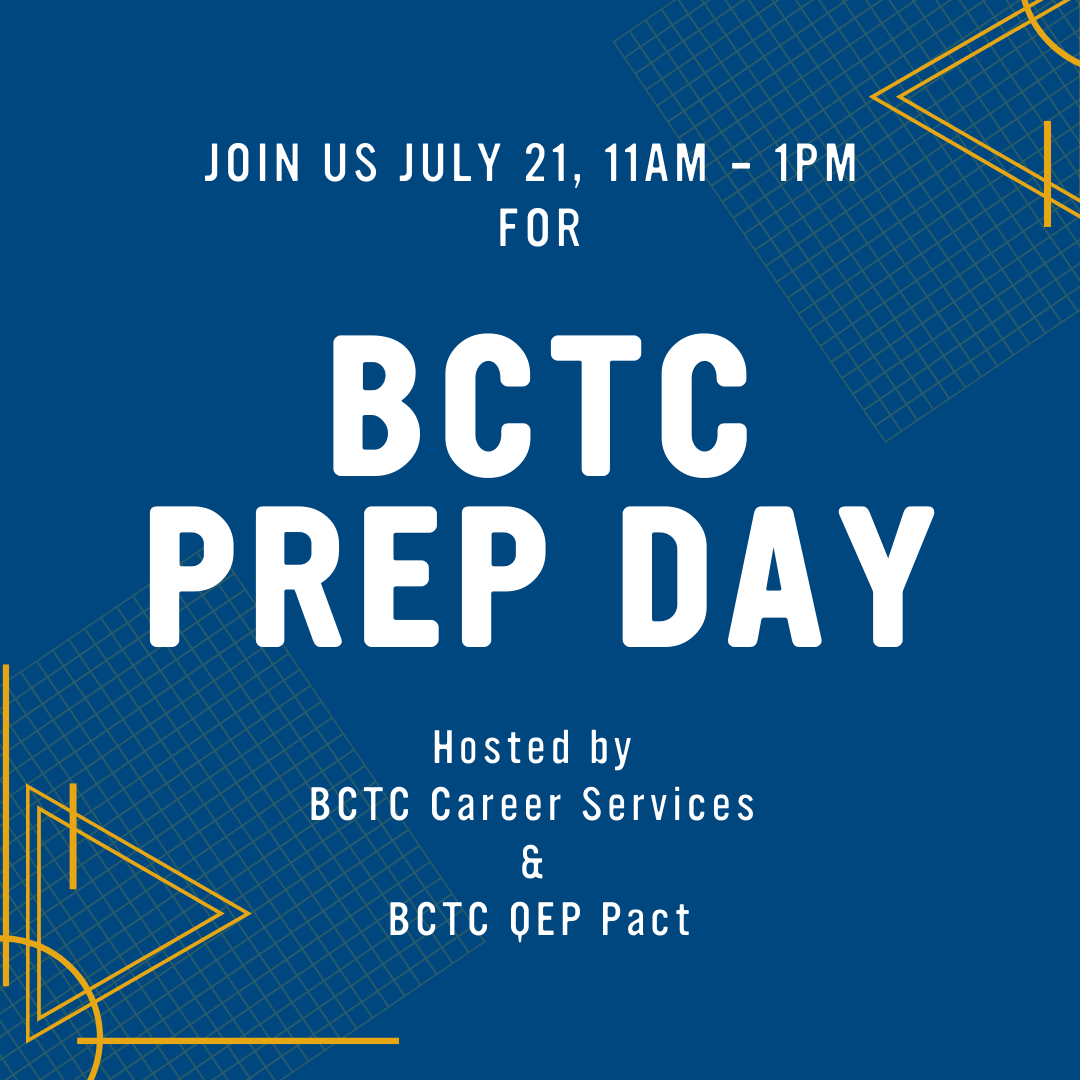 JOIN US JULY 21, 11AM - 1PM FOR

BCTC PREP DAY

Hosted by
BCTC Career Services
&
BCTC QEP Pact